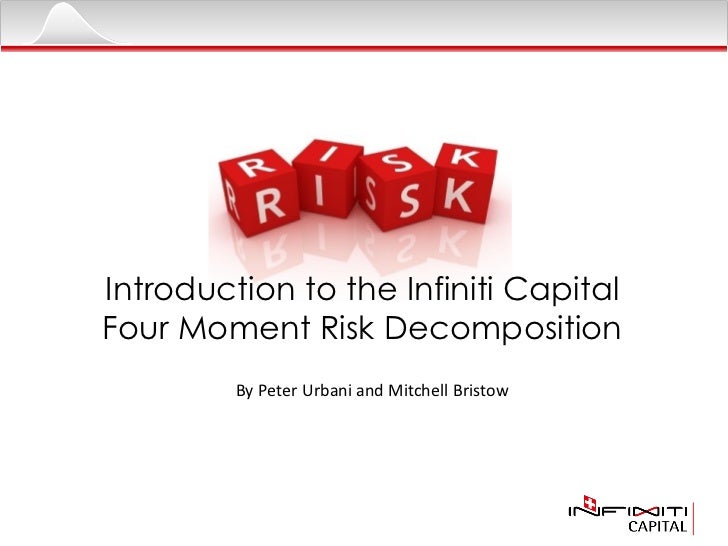 RISK

Introduction to the Infiniti Capital Four Moment Risk Decomposition

By Peter Urbani and Mitchell Bristow

INFINITI
CAPITAL